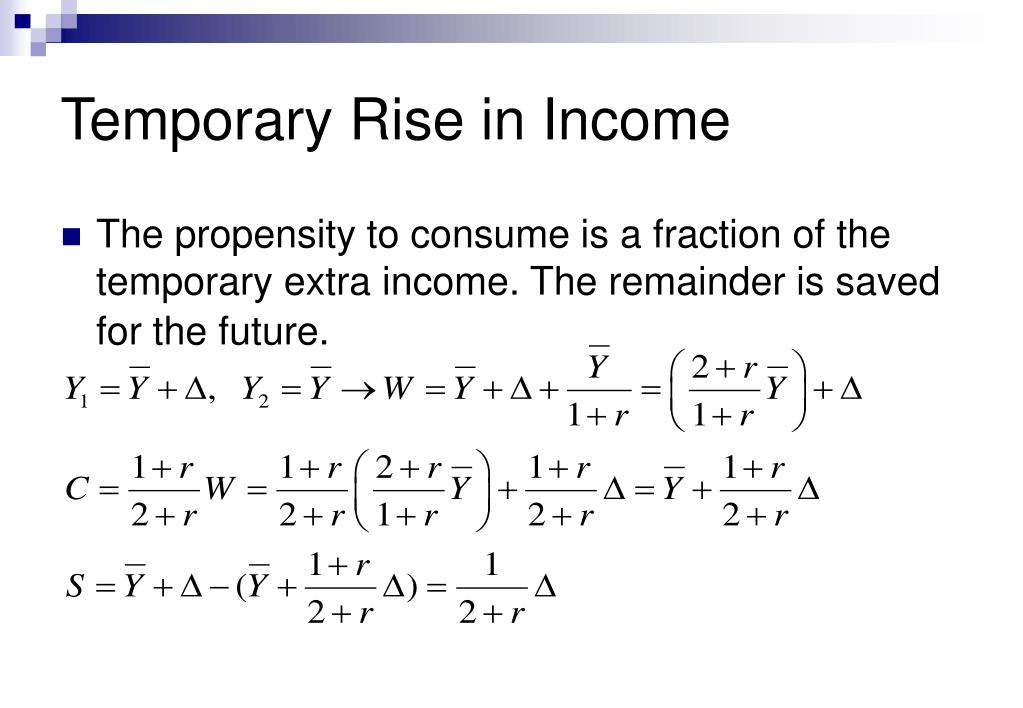 Temporary Rise in Income

The propensity to consume is a fraction of the temporary extra income. The remainder is saved for the future.

$Y_1 = \overline{Y} + \Delta, \quad Y_2 = \overline{Y} \rightarrow W = \overline{Y} + \Delta + \frac{\overline{Y}}{1+r} = \left(\frac{2+r}{1+r}\overline{Y}\right) + \Delta$

$C = \frac{1+r}{2+r}W = \frac{1+r}{2+r}\left(\frac{2+r}{1+r}\overline{Y}\right) + \frac{1+r}{2+r}\Delta = \overline{Y} + \frac{1+r}{2+r}\Delta$

$S = \overline{Y} + \Delta - (\overline{Y} + \frac{1+r}{2+r}\Delta) = \frac{1}{2+r}\Delta$